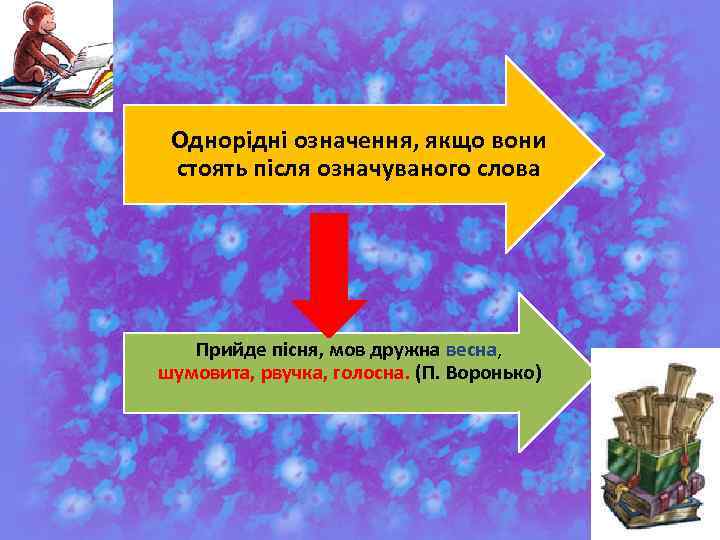 Однорідні означення, якщо вони стоять після означуваного слова

Прийде пісня, мов дружна весна, шумовита, рвучка, голосна. (П. Воронько)